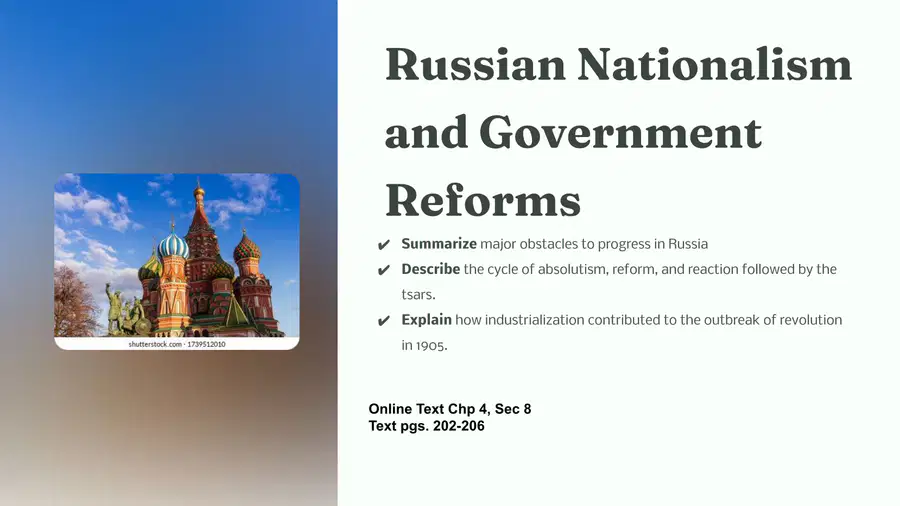 shutterstock.com · 1739512010

Russian Nationalism and Government Reforms

✔ Summarize major obstacles to progress in Russia
✔ Describe the cycle of absolutism, reform, and reaction followed by the tsars.
✔ Explain how industrialization contributed to the outbreak of revolution in 1905.

Online Text Chp 4, Sec 8
Text pgs. 202-206